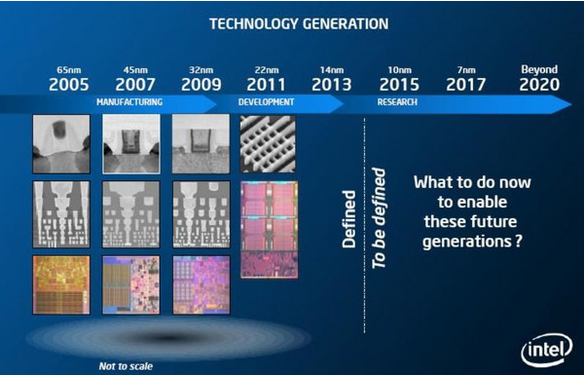 TECHNOLOGY GENERATION

65nm 2005

45nm 2007

32nm 2009

22nm 2011

14nm 2013

10nm 2015

7nm 2017

Beyond 2020

MANUFACTURING

DEVELOPMENT

RESEARCH

Defined

To be defined

What to do now to enable these future generations ?

Not to scale

intel